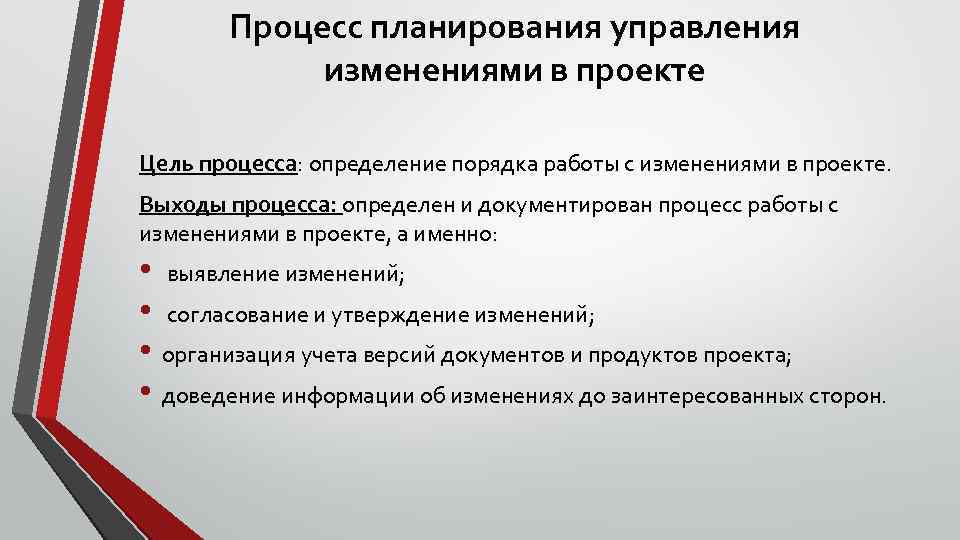 Процесс планирования управления изменениями в проекте

Цель процесса: определение порядка работы с изменениями в проекте.

Выходы процесса: определен и документирован процесс работы с изменениями в проекте, а именно:

• выявление изменений;
• согласование и утверждение изменений;
• организация учета версий документов и продуктов проекта;
• доведение информации об изменениях до заинтересованных сторон.